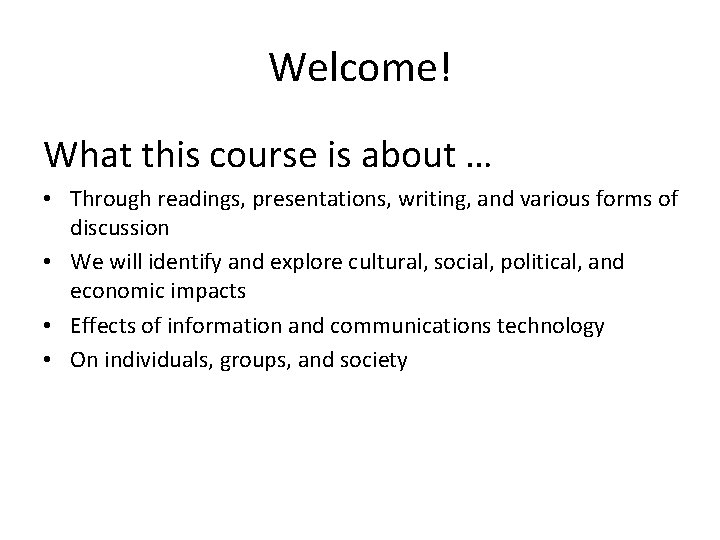 Welcome!

What this course is about …

• Through readings, presentations, writing, and various forms of discussion
• We will identify and explore cultural, social, political, and economic impacts
• Effects of information and communications technology
• On individuals, groups, and society